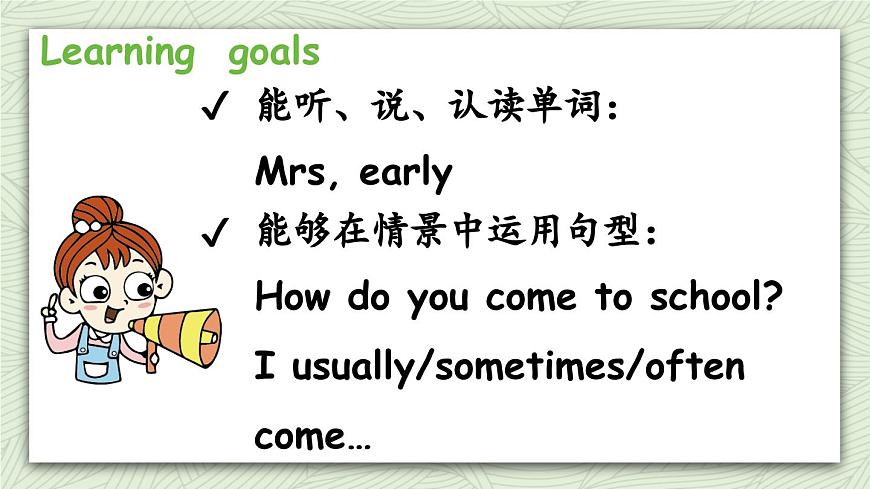 Learning goals

✓ 能听、说、认读单词：

Mrs, early

✓ 能够在情景中运用句型：

How do you come to school?

I usually/sometimes/often come…